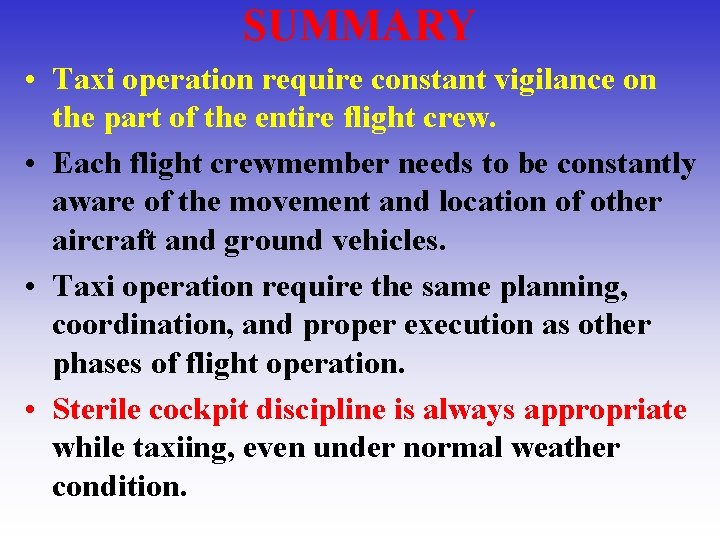 SUMMARY

• Taxi operation require constant vigilance on the part of the entire flight crew.

• Each flight crewmember needs to be constantly aware of the movement and location of other aircraft and ground vehicles.

• Taxi operation require the same planning, coordination, and proper execution as other phases of flight operation.

• Sterile cockpit discipline is always appropriate while taxiing, even under normal weather condition.